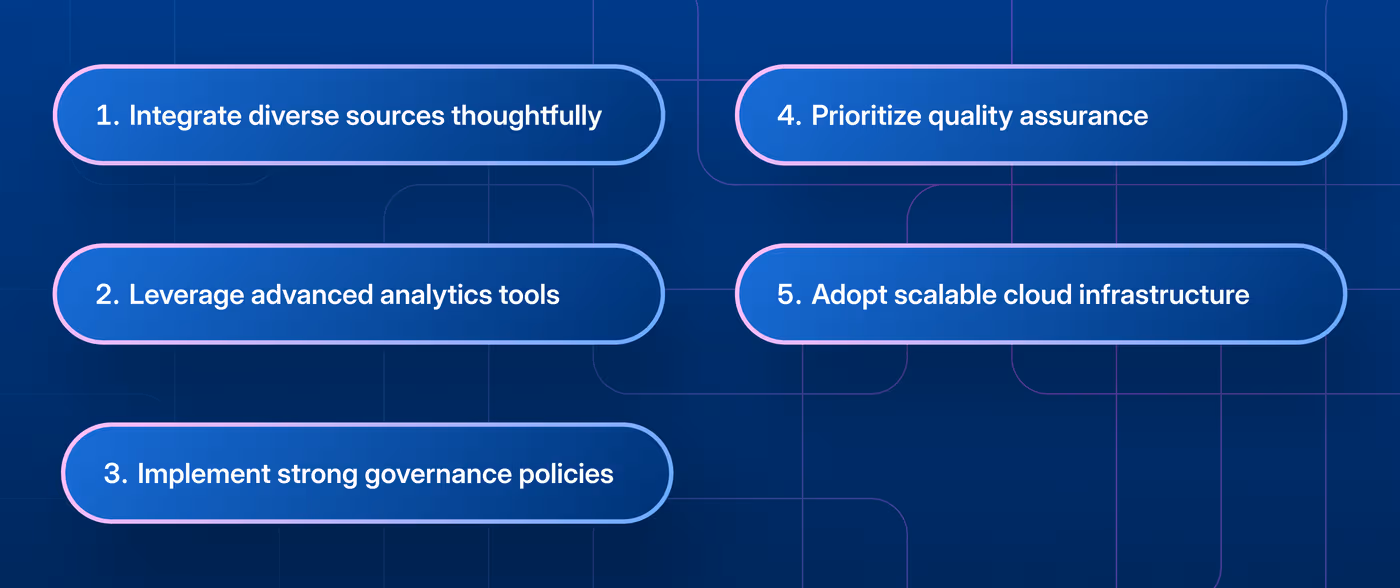 1. Integrate diverse sources thoughtfully

2. Leverage advanced analytics tools

3. Implement strong governance policies

4. Prioritize quality assurance

5. Adopt scalable cloud infrastructure